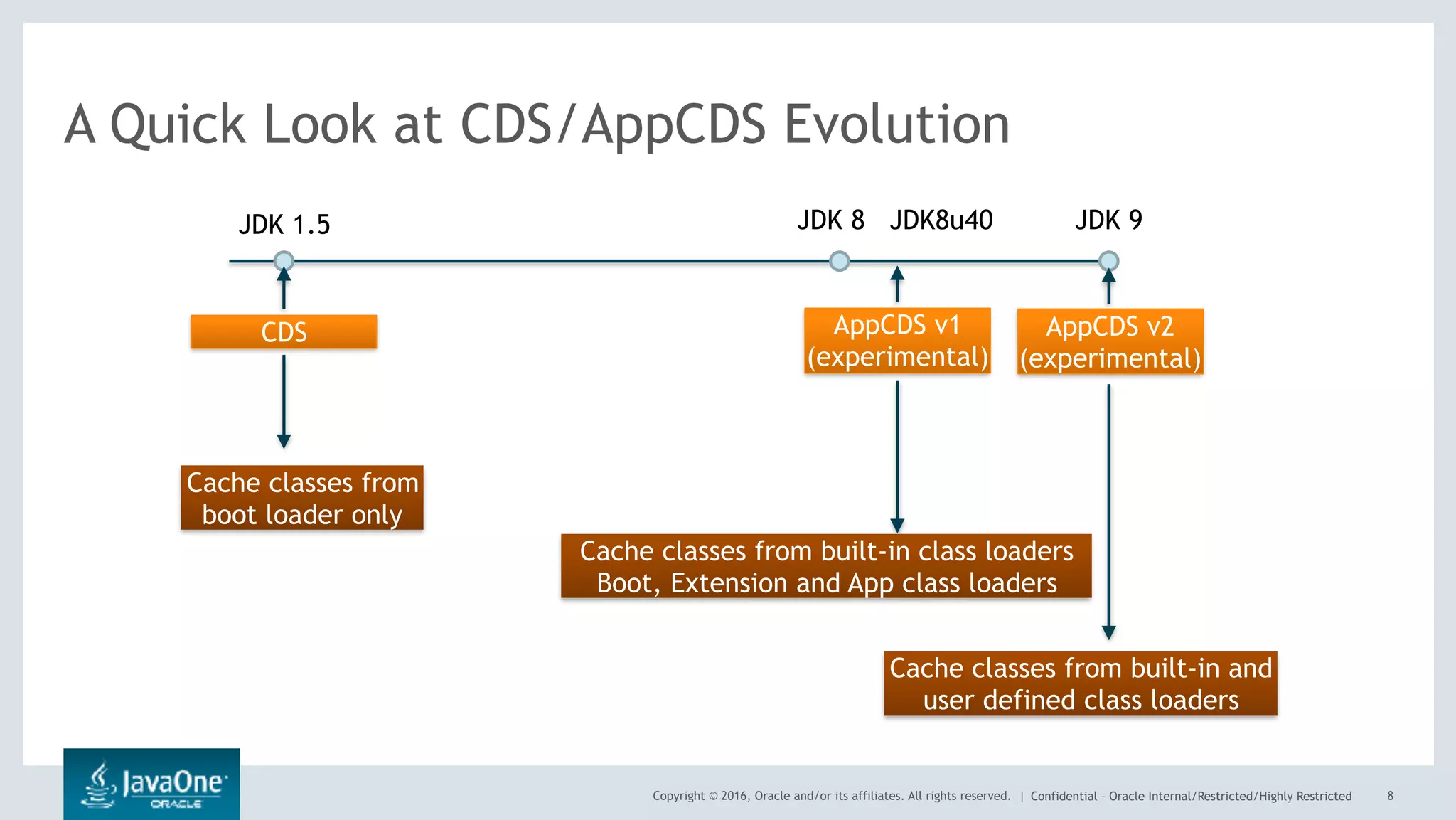 A Quick Look at CDS/AppCDS Evolution

JDK 1.5

JDK 8

JDK8u40

JDK 9

CDS

AppCDS v1 (experimental)

AppCDS v2 (experimental)

Cache classes from boot loader only

Cache classes from built-in class loaders Boot, Extension and App class loaders

Cache classes from built-in and user defined class loaders

JavaOne
ORACLE

Copyright © 2016, Oracle and/or its affiliates. All rights reserved. | Confidential – Oracle Internal/Restricted/Highly Restricted 8